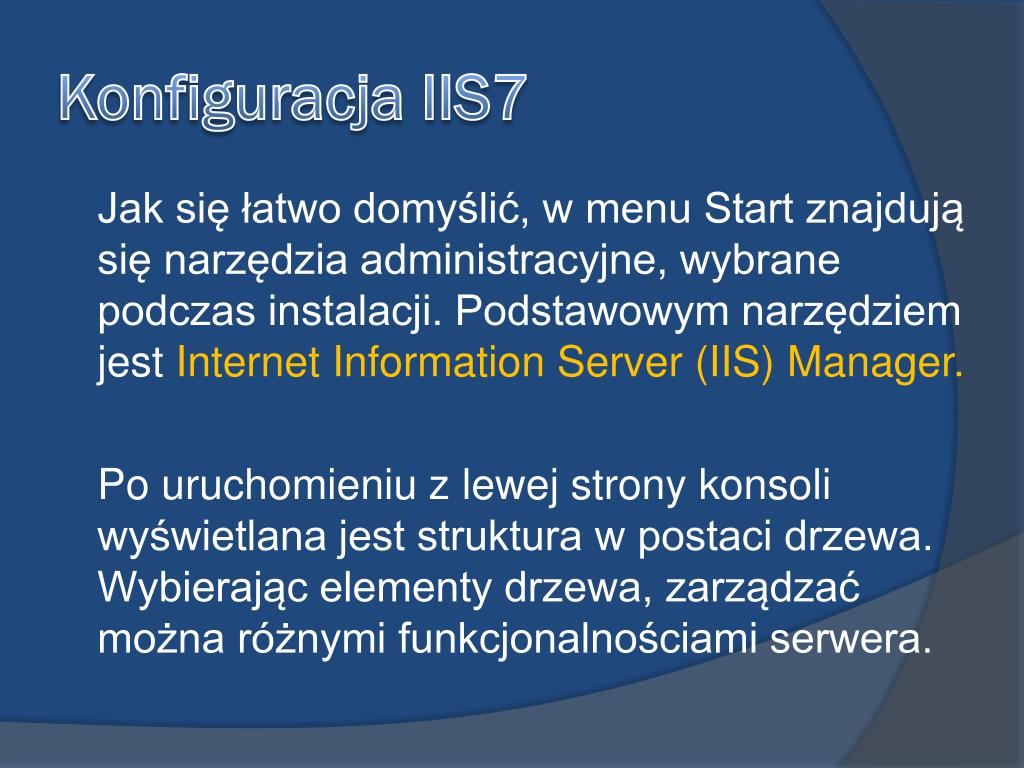 Konfiguracja IIS7

Jak się łatwo domyślić, w menu Start znajdują się narzędzia administracyjne, wybrane podczas instalacji. Podstawowym narzędziem jest Internet Information Server (IIS) Manager.

Po uruchomieniu z lewej strony konsoli wyświetlana jest struktura w postaci drzewa. Wybierając elementy drzewa, zarządzać można różnymi funkcjonalnościami serwera.